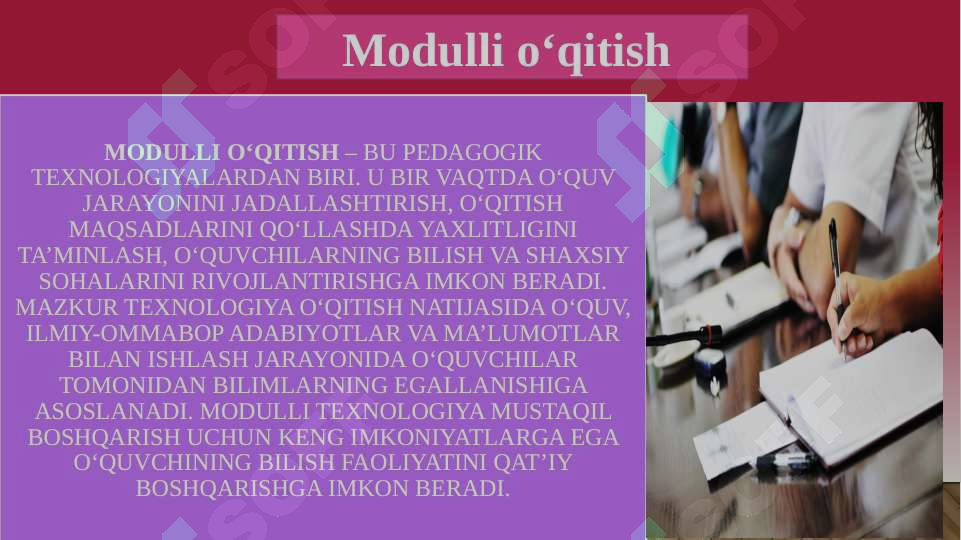 Modulli o‘qitish

MODULLI O‘QITISH – BU PEDAGOGIK TEXNOLOGIYALARDAN BIRI. U BIR VAQTDA O‘QUV JARAYONINI JADALLASHTIRISH, O‘QITISH MAQSADLARINI QO‘LLASHDA YAXLITLIGINI TA’MINLASH, O‘QUVCHILARNING BILISH VA SHAXSIY SOHALARINI RIVOJLANTIRISHGA IMKON BERADI. MAZKUR TEXNOLOGIYA O‘QITISH NATIJASIDA O‘QUV, ILMIY-OMMABOP ADABIYOTLAR VA MA’LUMOTLAR BILAN ISHLASH JARAYONIDA O‘QUVCHILAR TOMONIDAN BILIMLARNING EGALLANISHIGA ASOSLANADI. MODULLI TEXNOLOGIYA MUSTAQIL BOSHQARISH UCHUN KENG IMKONIYATLARGA EGA O‘QUVCHINING BILISH FAOLIYATINI QAT’IY BOSHQARISHGA IMKON BERADI.